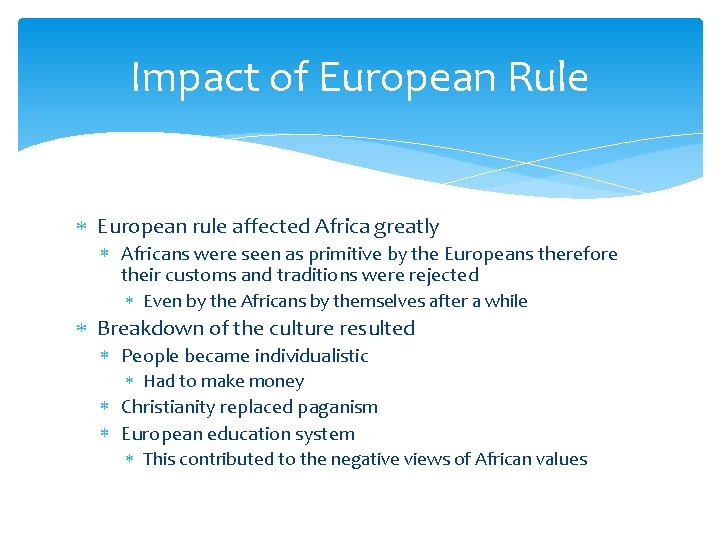 Impact of European Rule

* European rule affected Africa greatly
  * Africans were seen as primitive by the Europeans therefore their customs and traditions were rejected
    * Even by the Africans by themselves after a while
* Breakdown of the culture resulted
  * People became individualistic
    * Had to make money
  * Christianity replaced paganism
  * European education system
    * This contributed to the negative views of African values